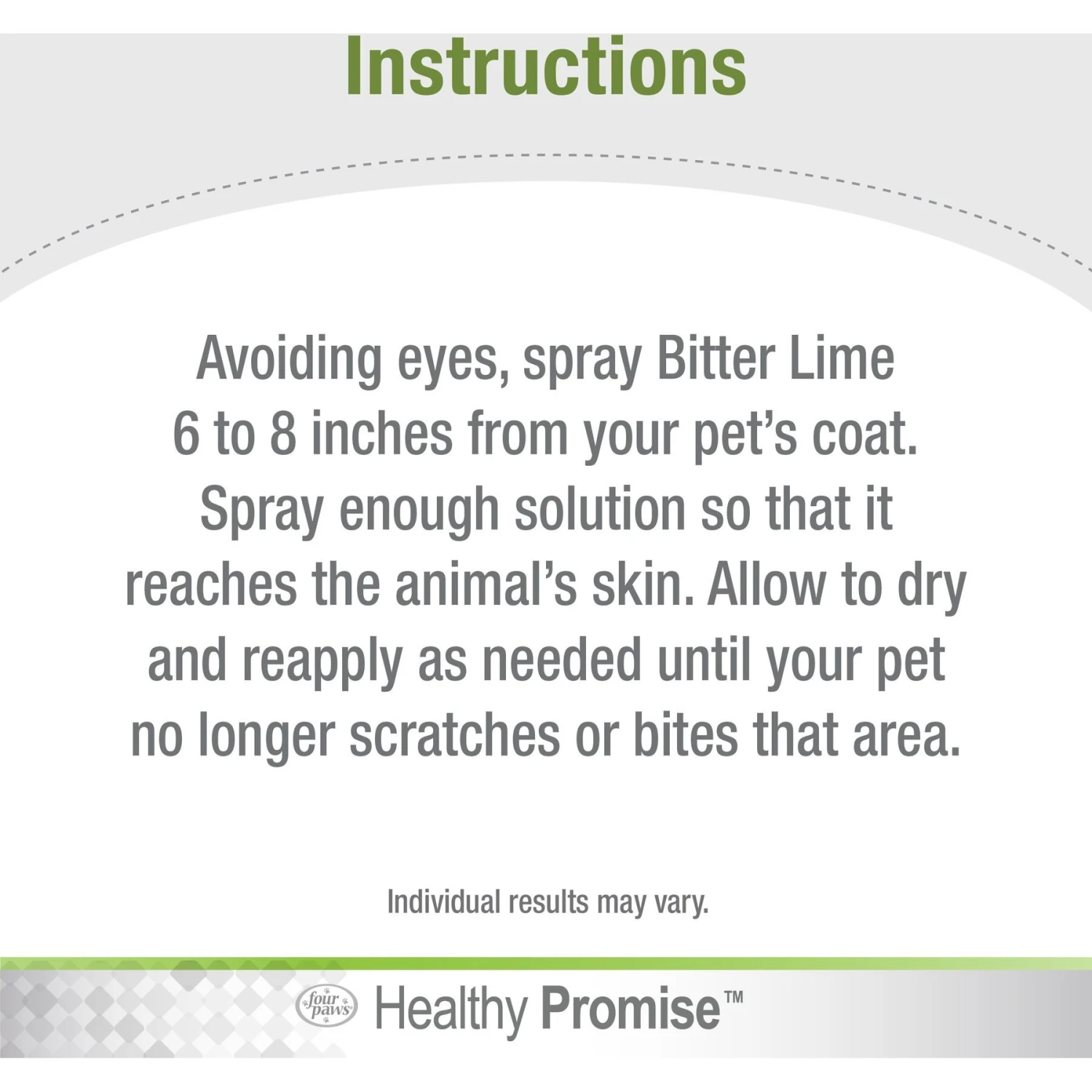 Instructions

Avoiding eyes, spray Bitter Lime 6 to 8 inches from your pet's coat. Spray enough solution so that it reaches the animal's skin. Allow to dry and reapply as needed until your pet no longer scratches or bites that area.

Individual results may vary.

four paws Healthy Promise™